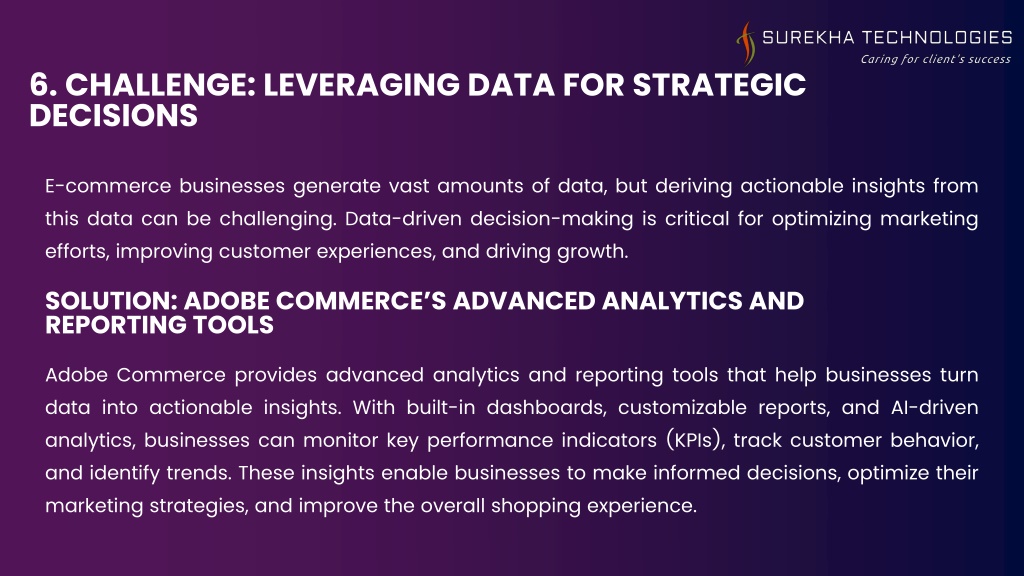 SUREKHA TECHNOLOGIES
Caring for client's success

6. CHALLENGE: LEVERAGING DATA FOR STRATEGIC DECISIONS

E-commerce businesses generate vast amounts of data, but deriving actionable insights from this data can be challenging. Data-driven decision-making is critical for optimizing marketing efforts, improving customer experiences, and driving growth.

SOLUTION: ADOBE COMMERCE'S ADVANCED ANALYTICS AND REPORTING TOOLS

Adobe Commerce provides advanced analytics and reporting tools that help businesses turn data into actionable insights. With built-in dashboards, customizable reports, and AI-driven analytics, businesses can monitor key performance indicators (KPIs), track customer behavior, and identify trends. These insights enable businesses to make informed decisions, optimize their marketing strategies, and improve the overall shopping experience.